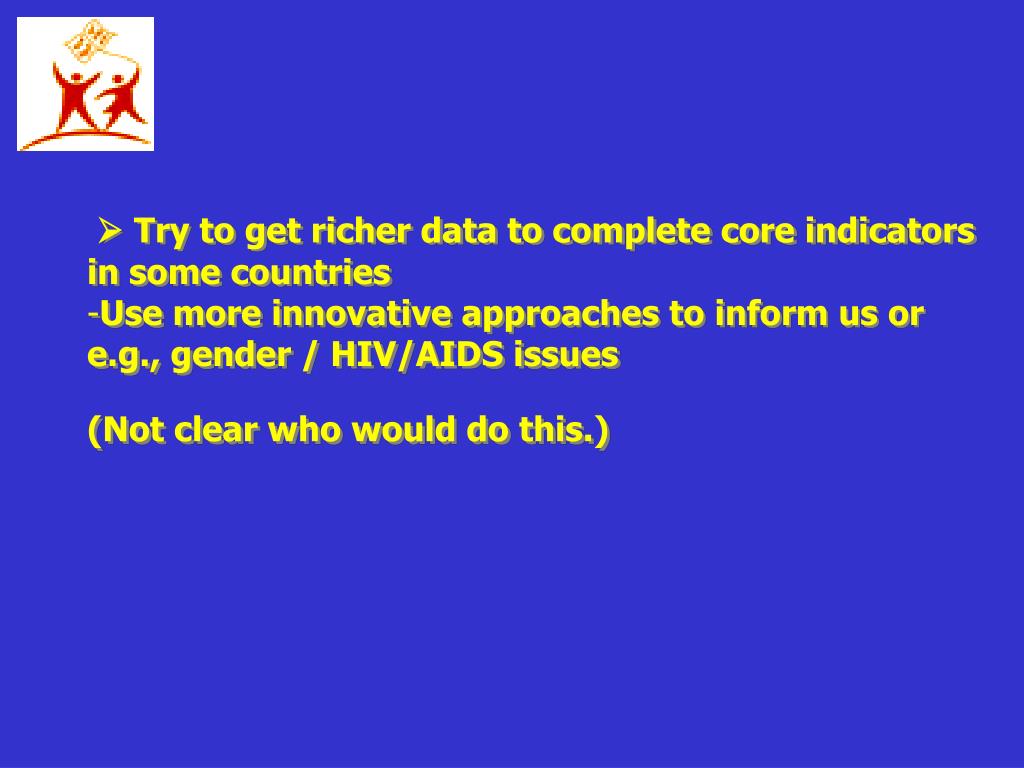 ➢ Try to get richer data to complete core indicators in some countries
-Use more innovative approaches to inform us or e.g., gender / HIV/AIDS issues

(Not clear who would do this.)